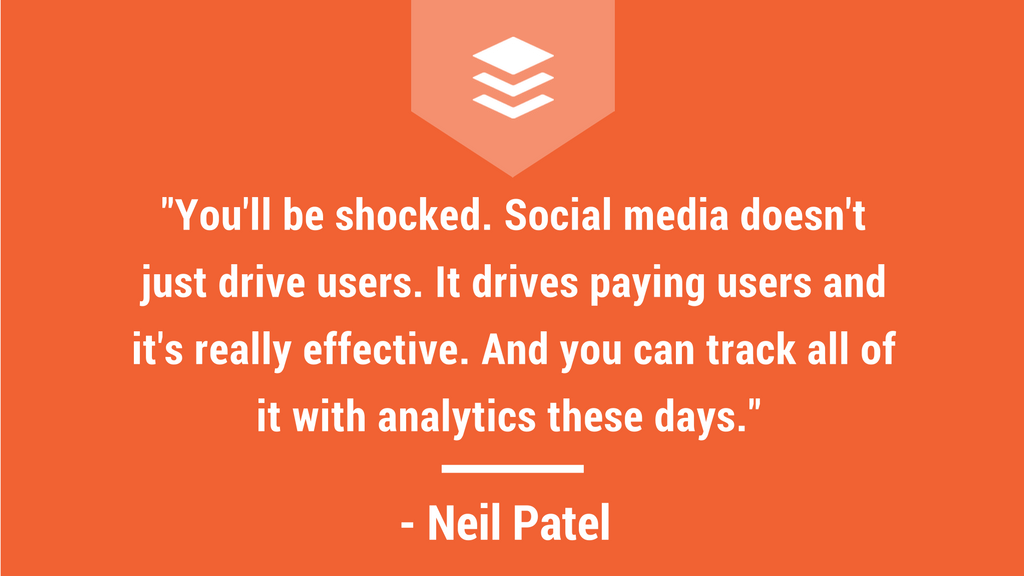 "You'll be shocked. Social media doesn't just drive users. It drives paying users and it's really effective. And you can track all of it with analytics these days."

- Neil Patel